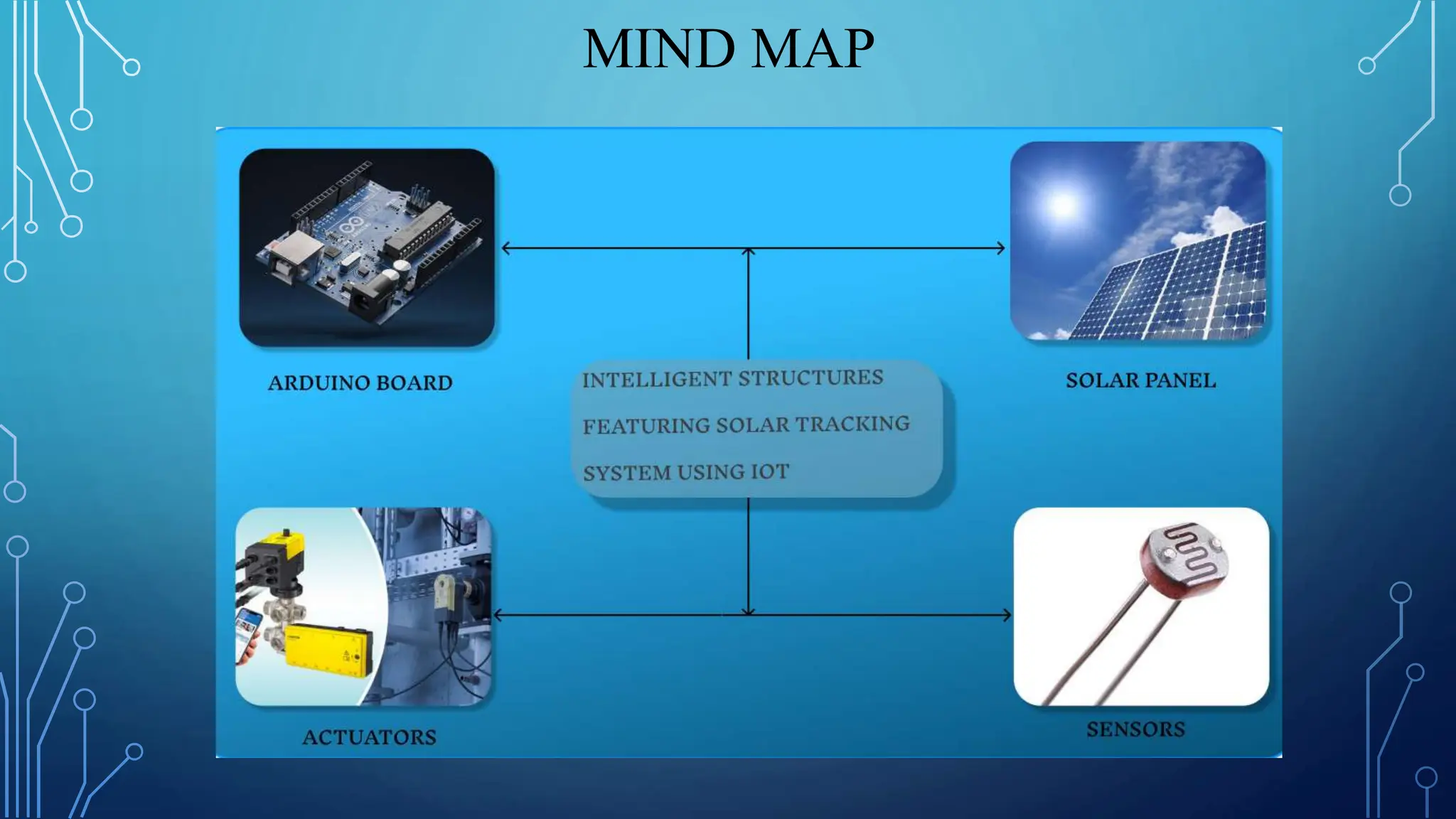 MIND MAP

ARDUINO BOARD

SOLAR PANEL

INTELLIGENT STRUCTURES FEATURING SOLAR TRACKING SYSTEM USING IOT

ACTUATORS

SENSORS